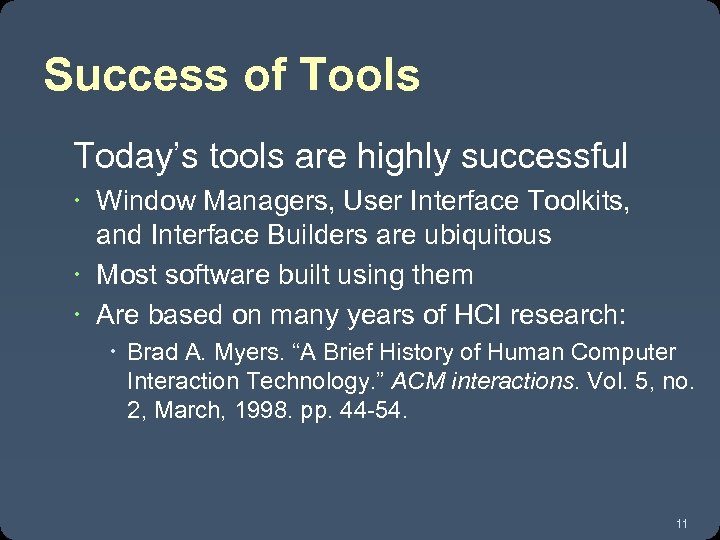 Success of Tools

Today’s tools are highly successful

• Window Managers, User Interface Toolkits, and Interface Builders are ubiquitous

• Most software built using them

• Are based on many years of HCI research:

• Brad A. Myers. “A Brief History of Human Computer Interaction Technology.” ACM interactions. Vol. 5, no. 2, March, 1998. pp. 44-54.

11